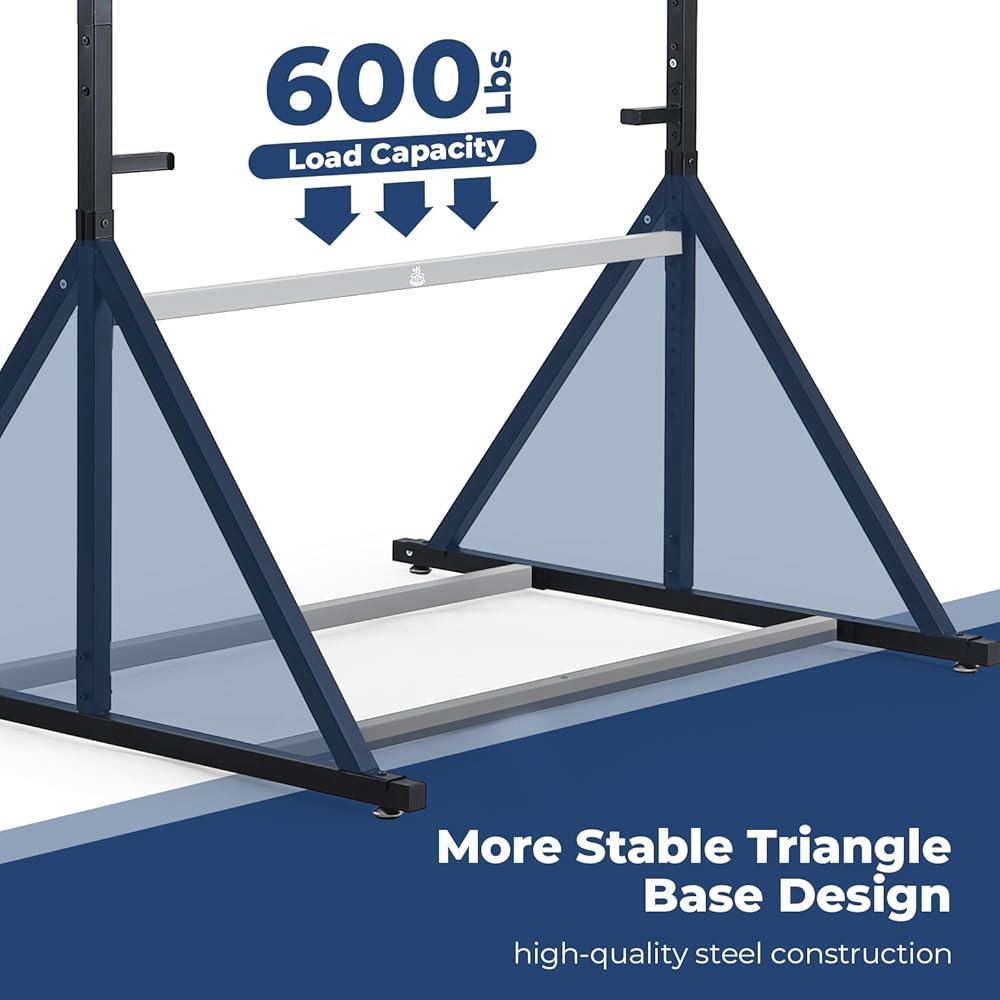 600 Lbs
Load Capacity

More Stable Triangle Base Design

high-quality steel construction